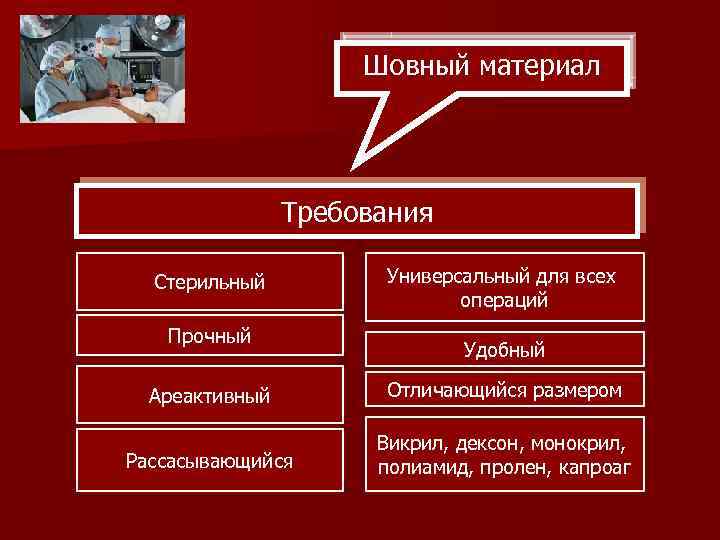 Шовный материал

Требования

Стерильный

Прочный

Ареактивный

Рассасывающийся

Универсальный для всех операций

Удобный

Отличающийся размером

Викрил, дексон, монокрил, полиамид, пролен, капроаг